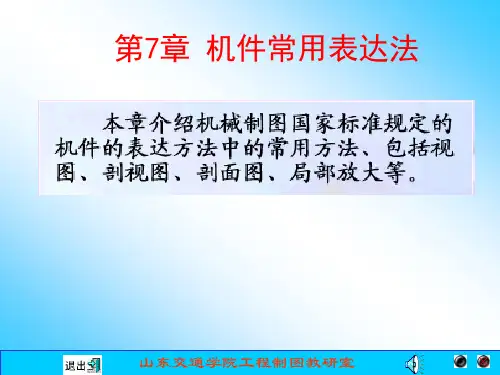 第7章 机件常用表达法

本章介绍机械制图国家标准规定的机件的表达方法中的常用方法、包括视图、剖视图、剖面图、局部放大等。

退出

山东交通学院工程制图教研室